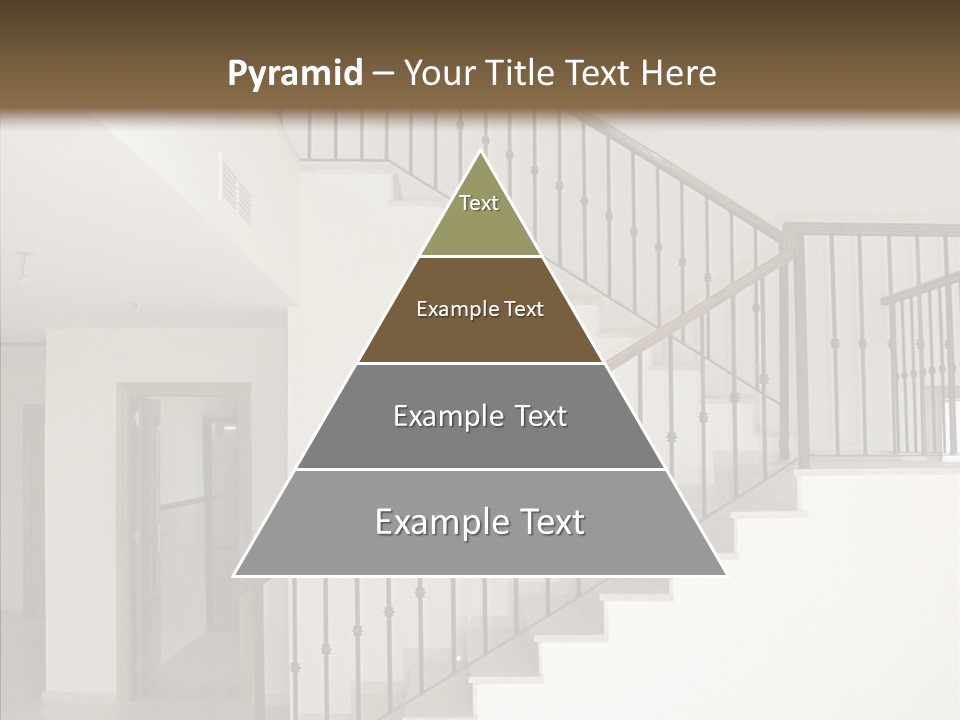 Pyramid – Your Title Text Here

Text

Example Text

Example Text

Example Text